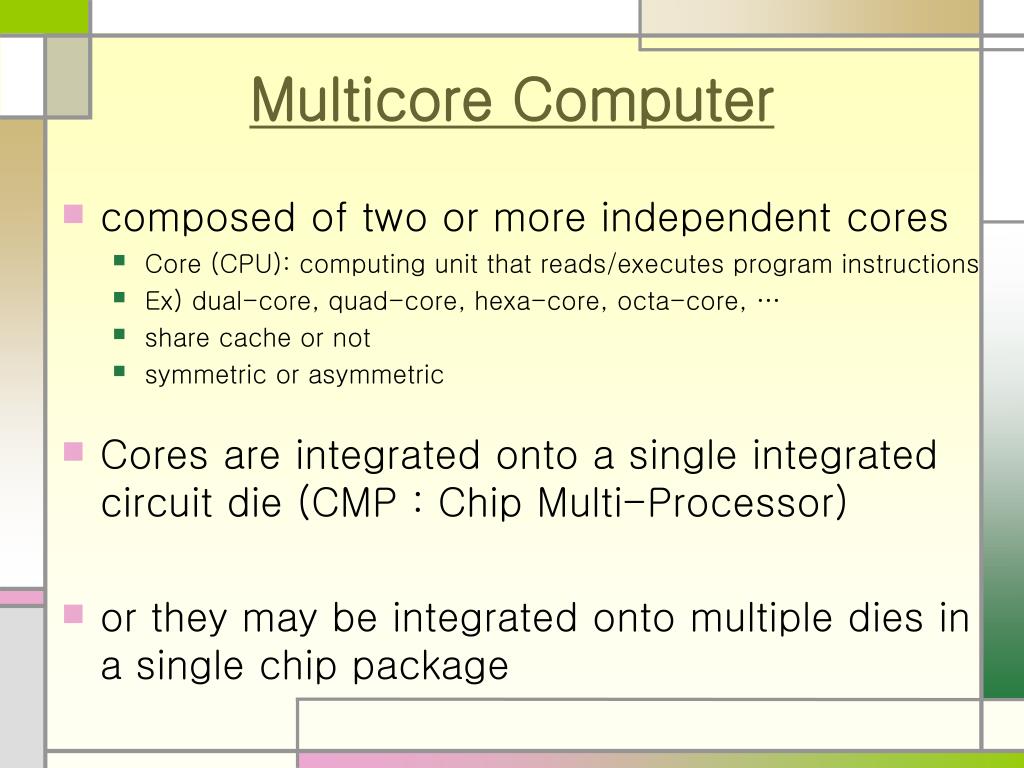 Multicore Computer

composed of two or more independent cores

Core (CPU): computing unit that reads/executes program instructions

Ex) dual-core, quad-core, hexa-core, octa-core, …

share cache or not

symmetric or asymmetric

Cores are integrated onto a single integrated circuit die (CMP : Chip Multi-Processor)

or they may be integrated onto multiple dies in a single chip package